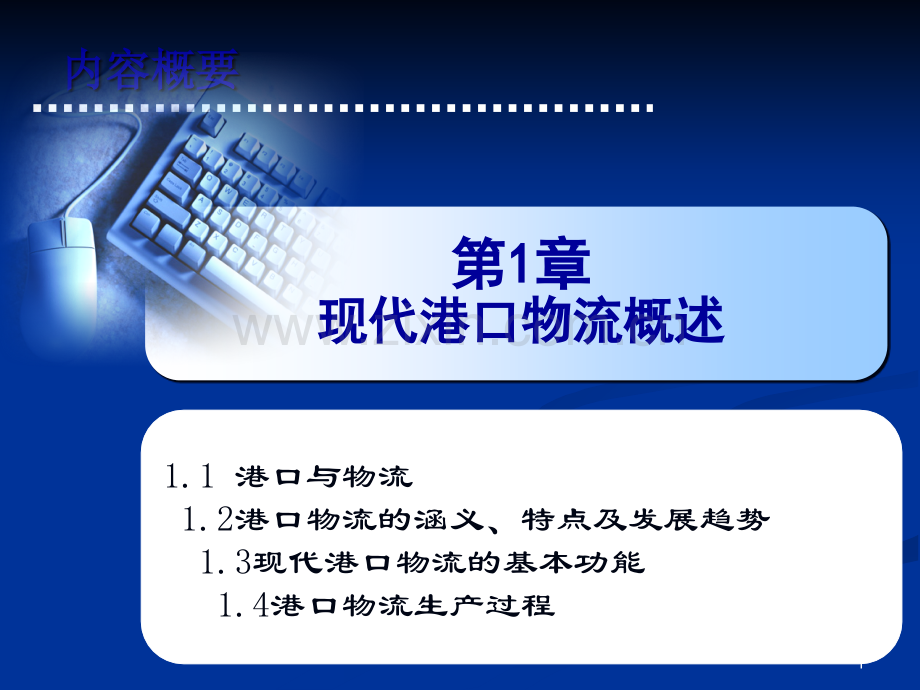 内容概要

第1章
现代港口物流概述

1.1 港口与物流
1.2港口物流的涵义、特点及发展趋势
1.3现代港口物流的基本功能
1.4港口物流生产过程

1